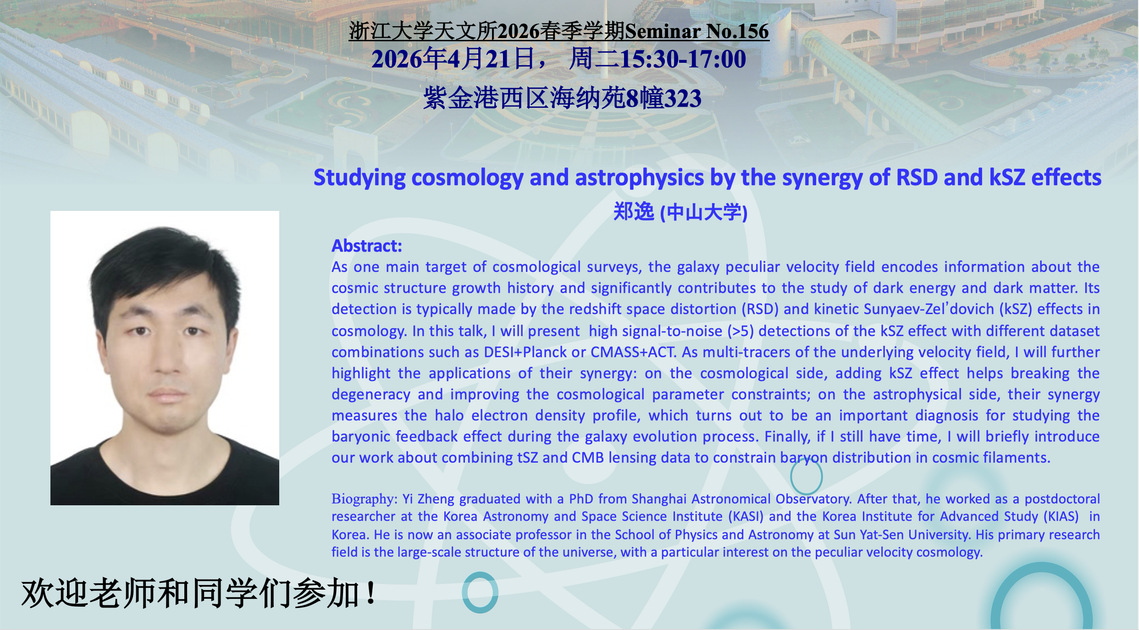 浙江大学天文所2026春季学期Seminar No.156
2026年4月21日， 周二15:30-17:00
紫金港西区海纳苑8幢323

Studying cosmology and astrophysics by the synergy of RSD and kSZ effects
郑逸 (中山大学)

Abstract:
As one main target of cosmological surveys, the galaxy peculiar velocity field encodes information about the cosmic structure growth history and significantly contributes to the study of dark energy and dark matter. Its detection is typically made by the redshift space distortion (RSD) and kinetic Sunyaev-Zel'dovich (kSZ) effects in cosmology. In this talk, I will present high signal-to-noise (>5) detections of the kSZ effect with different dataset combinations such as DESI+Planck or CMASS+ACT. As multi-tracers of the underlying velocity field, I will further highlight the applications of their synergy: on the cosmological side, adding kSZ effect helps breaking the degeneracy and improving the cosmological parameter constraints; on the astrophysical side, their synergy measures the halo electron density profile, which turns out to be an important diagnosis for studying the baryonic feedback effect during the galaxy evolution process. Finally, if I still have time, I will briefly introduce our work about combining tSZ and CMB lensing data to constrain baryon distribution in cosmic filaments.

Biography: Yi Zheng graduated with a PhD from Shanghai Astronomical Observatory. After that, he worked as a postdoctoral researcher at the Korea Astronomy and Space Science Institute (KASI) and the Korea Institute for Advanced Study (KIAS) in Korea. He is now an associate professor in the School of Physics and Astronomy at Sun Yat-Sen University. His primary research field is the large-scale structure of the universe, with a particular interest on the peculiar velocity cosmology.

欢迎老师和同学们参加！